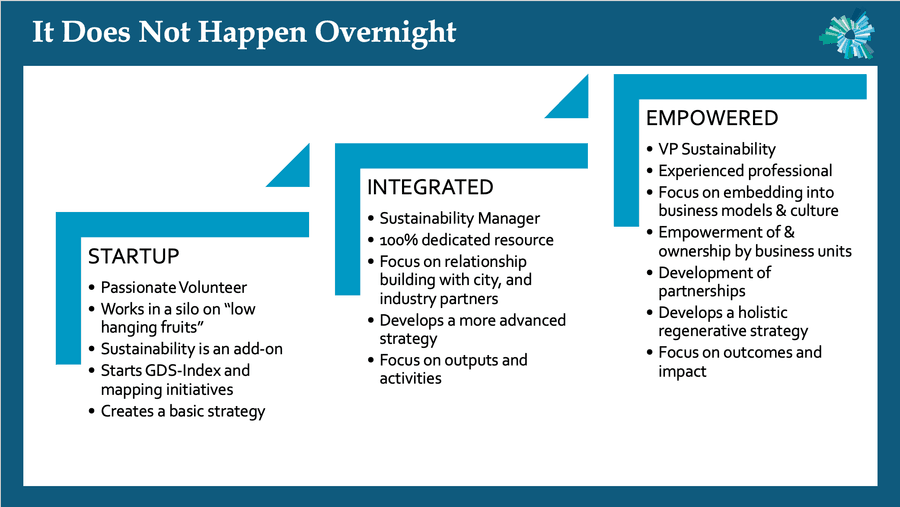 It Does Not Happen Overnight

STARTUP
• Passionate Volunteer
• Works in a silo on “low hanging fruits”
• Sustainability is an add-on
• Starts GDS-Index and mapping initiatives
• Creates a basic strategy

INTEGRATED
• Sustainability Manager
• 100% dedicated resource
• Focus on relationship building with city, and industry partners
• Develops a more advanced strategy
• Focus on outputs and activities

EMPOWERED
• VP Sustainability
• Experienced professional
• Focus on embedding into business models & culture
• Empowerment of & ownership by business units
• Development of partnerships
• Develops a holistic regenerative strategy
• Focus on outcomes and impact